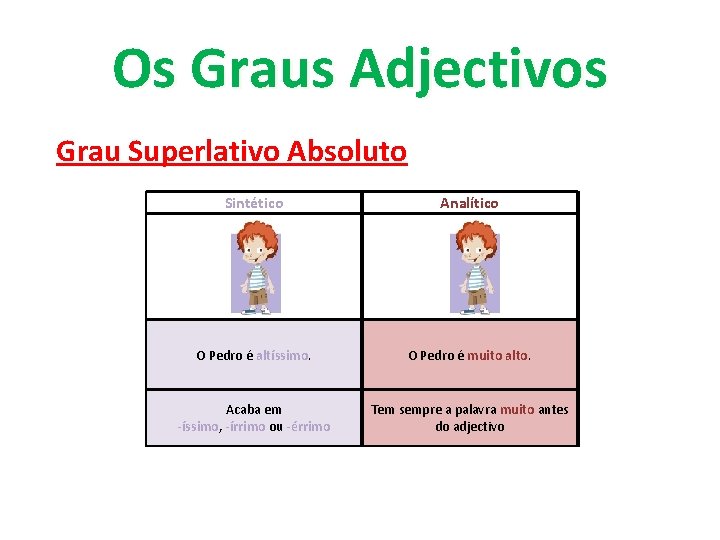 Os Graus Adjectivos

Grau Superlativo Absoluto

| Sintético | Analítico |
|---|---|
| | |
| O Pedro é altíssimo. | O Pedro é muito alto. |
| Acaba em -íssimo, -írrimo ou -érrimo | Tem sempre a palavra muito antes do adjectivo |